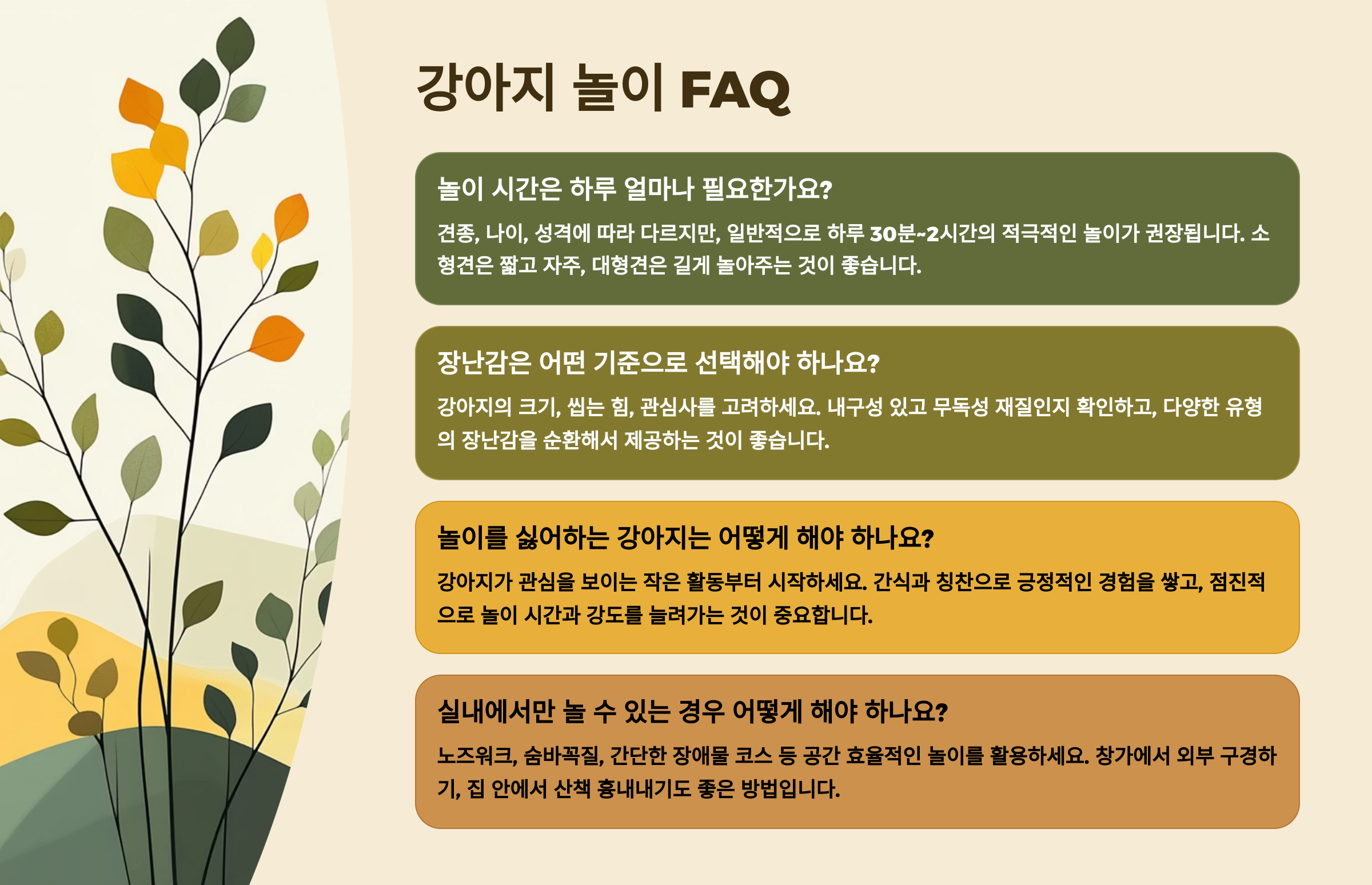 강아지 놀이 FAQ

놀이 시간은 하루 얼마나 필요한가요?

견종, 나이, 성격에 따라 다르지만, 일반적으로 하루 30분~2시간의 적극적인 놀이가 권장됩니다. 소형견은 짧고 자주, 대형견은 길게 놀아주는 것이 좋습니다.

장난감은 어떤 기준으로 선택해야 하나요?

강아지의 크기, 씹는 힘, 관심사를 고려하세요. 내구성 있고 무독성 재질인지 확인하고, 다양한 유형의 장난감을 순환해서 제공하는 것이 좋습니다.

놀이를 싫어하는 강아지는 어떻게 해야 하나요?

강아지가 관심을 보이는 작은 활동부터 시작하세요. 간식과 칭찬으로 긍정적인 경험을 쌓고, 점진적으로 놀이 시간과 강도를 늘려가는 것이 중요합니다.

실내에서만 놀 수 있는 경우 어떻게 해야 하나요?

노즈워크, 숨바꼭질, 간단한 장애물 코스 등 공간 효율적인 놀이를 활용하세요. 창가에서 외부 구경하기, 집 안에서 산책 흉내내기도 좋은 방법입니다.